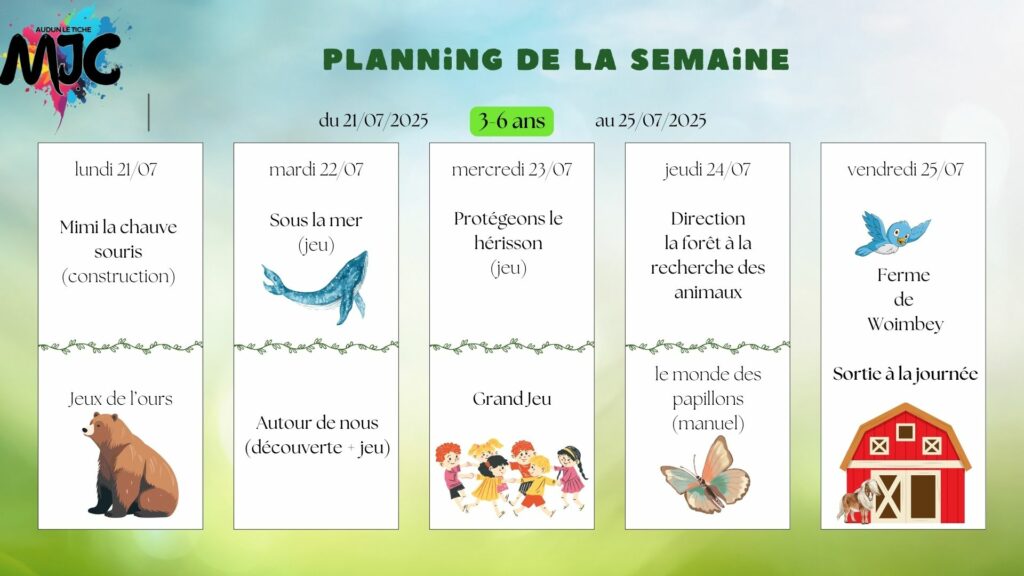 AUDUN LE TICHE
MJC

PLANNiNG DE LA SEMAiNE

du 21/07/2025 3-6 ans au 25/07/2025

lundi 21/07

Mimi la chauve souris (construction)

Jeux de l'ours

mardi 22/07

Sous la mer (jeu)

Autour de nous (découverte + jeu)

mercredi 23/07

Protégeons le hérisson (jeu)

Grand Jeu

jeudi 24/07

Direction la forêt à la recherche des animaux

le monde des papillons (manuel)

vendredi 25/07

Ferme de Woimbey

Sortie à la journée